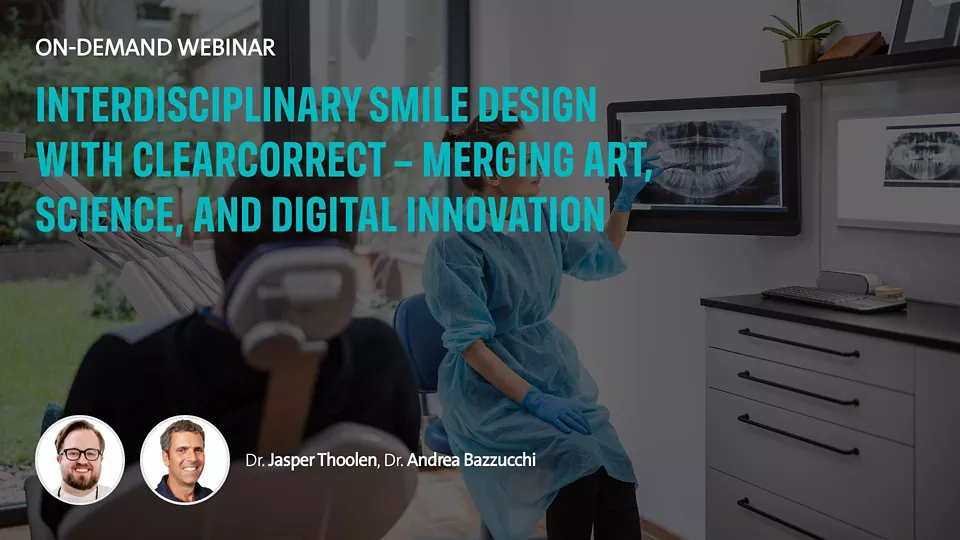 ON-DEMAND WEBINAR

INTERDISCIPLINARY SMILE DESIGN WITH CLEARCORRECT – MERGING ART, SCIENCE, AND DIGITAL INNOVATION

Dr. Jasper Thoolen, Dr. Andrea Bazzucchi